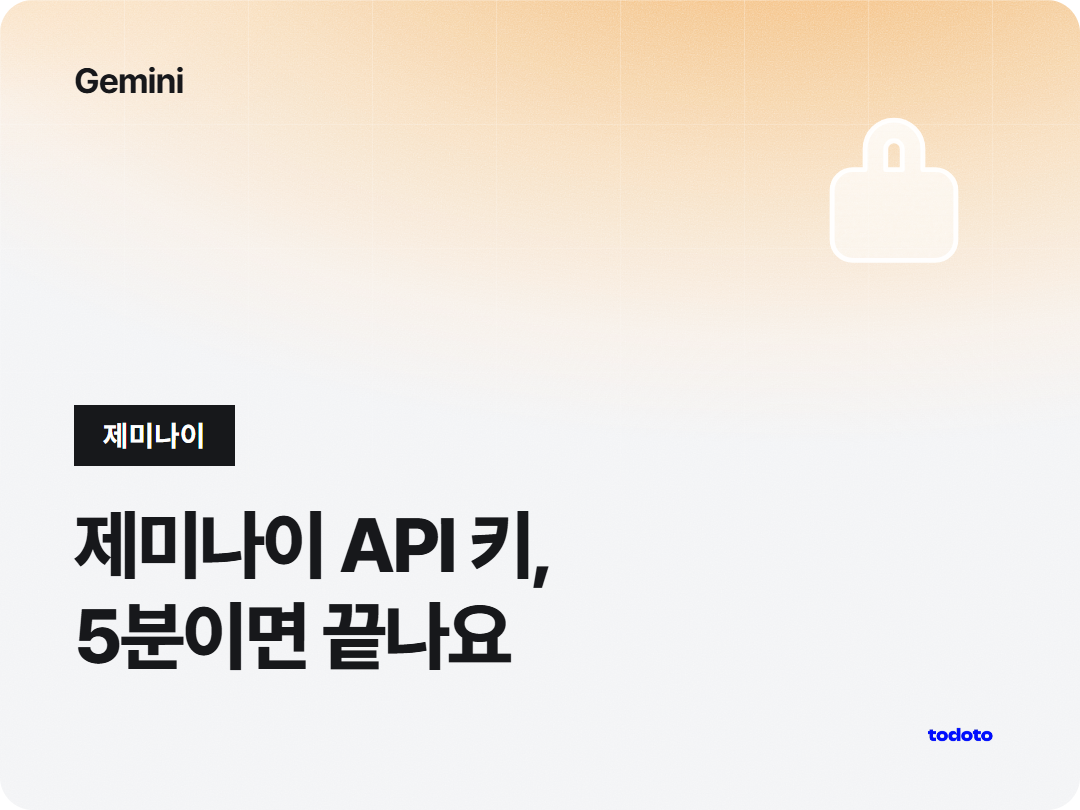 Gemini

제미나이

제미나이 API 키,
5분이면 끝나요

todoto